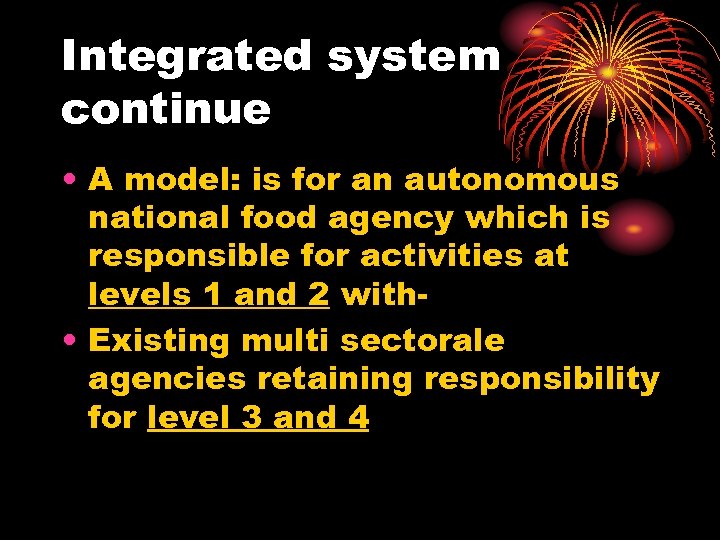 Integrated system continue

• A model: is for an autonomous national food agency which is responsible for activities at levels 1 and 2 with-

• Existing multi sectorale agencies retaining responsibility for level 3 and 4